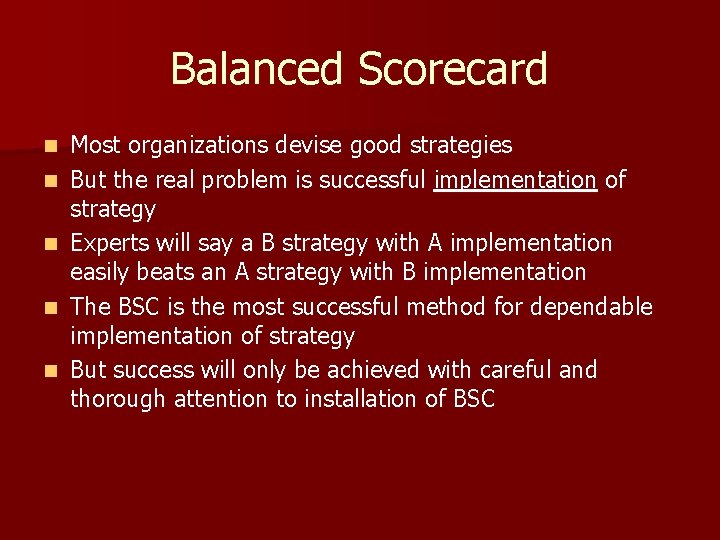 Balanced Scorecard

- Most organizations devise good strategies
- But the real problem is successful implementation of strategy
- Experts will say a B strategy with A implementation easily beats an A strategy with B implementation
- The BSC is the most successful method for dependable implementation of strategy
- But success will only be achieved with careful and thorough attention to installation of BSC